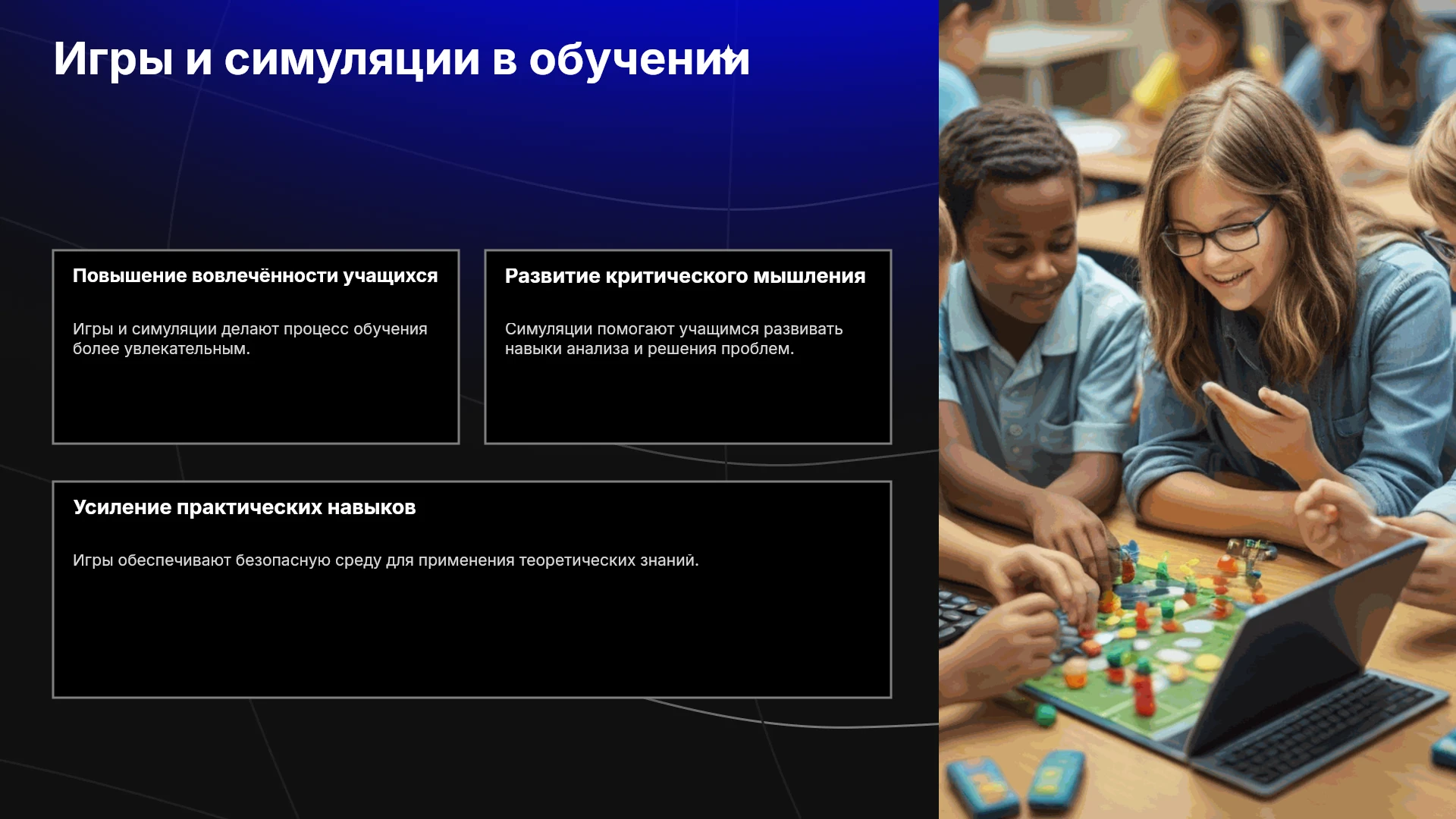 Игры и симуляции в обучении

Повышение вовлечённости учащихся

Игры и симуляции делают процесс обучения более увлекательным.

Развитие критического мышления

Симуляции помогают учащимся развивать навыки анализа и решения проблем.

Усиление практических навыков

Игры обеспечивают безопасную среду для применения теоретических знаний.